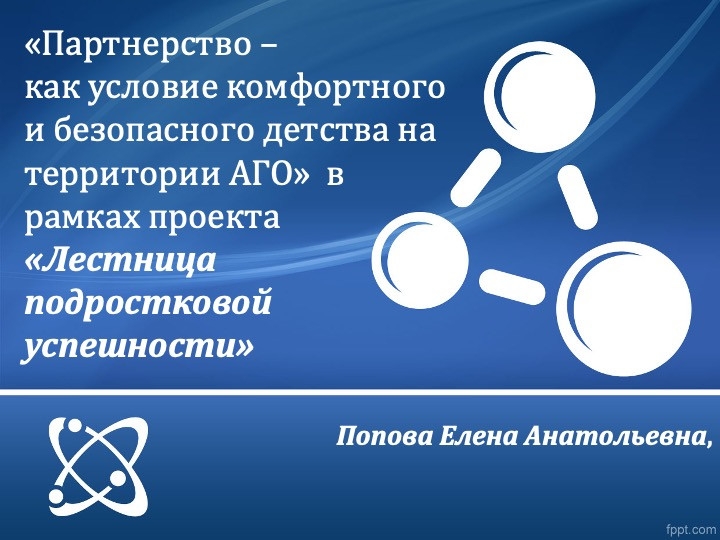 «Партнерство – как условие комфортного и безопасного детства на территории АГО» в рамках проекта «Лестница подростковой успешности»

Попова Елена Анатольевна,

fppt.com